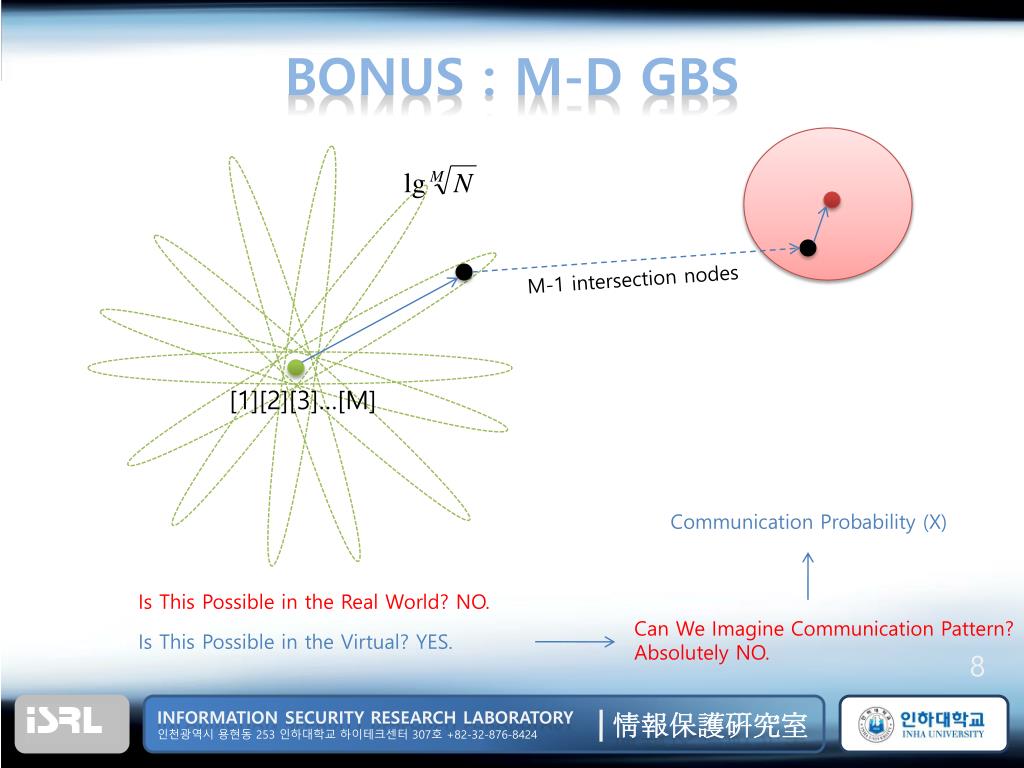 BONUS : M-D GBS

$\lg \sqrt[M]{N}$

M-1 intersection nodes

[1][2][3]…[M]

Communication Probability (X)

Is This Possible in the Real World? NO.

Is This Possible in the Virtual? YES.

Can We Imagine Communication Pattern? Absolutely NO.

8

iSRL

INFORMATION SECURITY RESEARCH LABORATORY
인천광역시 용현동 253 인하대학교 하이테크센터 307호 +82-32-876-8424

| 情報保護硏究室

인하대학교
INHA UNIVERSITY